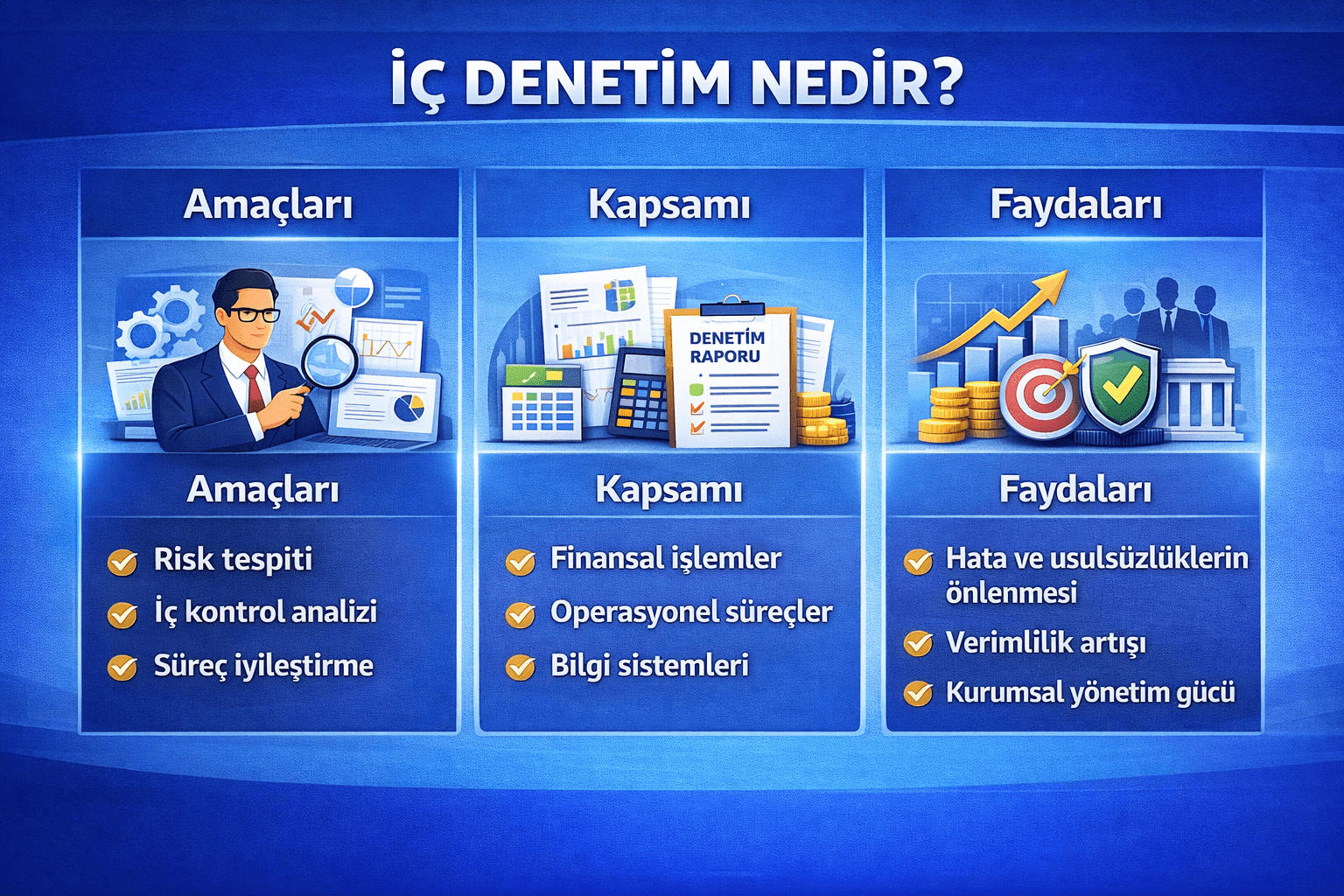 İÇ DENETİM NEDİR?

Amaçları

Amaçları

Risk tespiti

İç kontrol analizi

Süreç iyileştirme

Kapsamı

DENETİM RAPORU

Kapsamı

Finansal işlemler

Operasyonel süreçler

Bilgi sistemleri

Faydaları

Faydaları

Hata ve usulsüzlüklerin önlenmesi

Verimlilik artışı

Kurumsal yönetim gücü